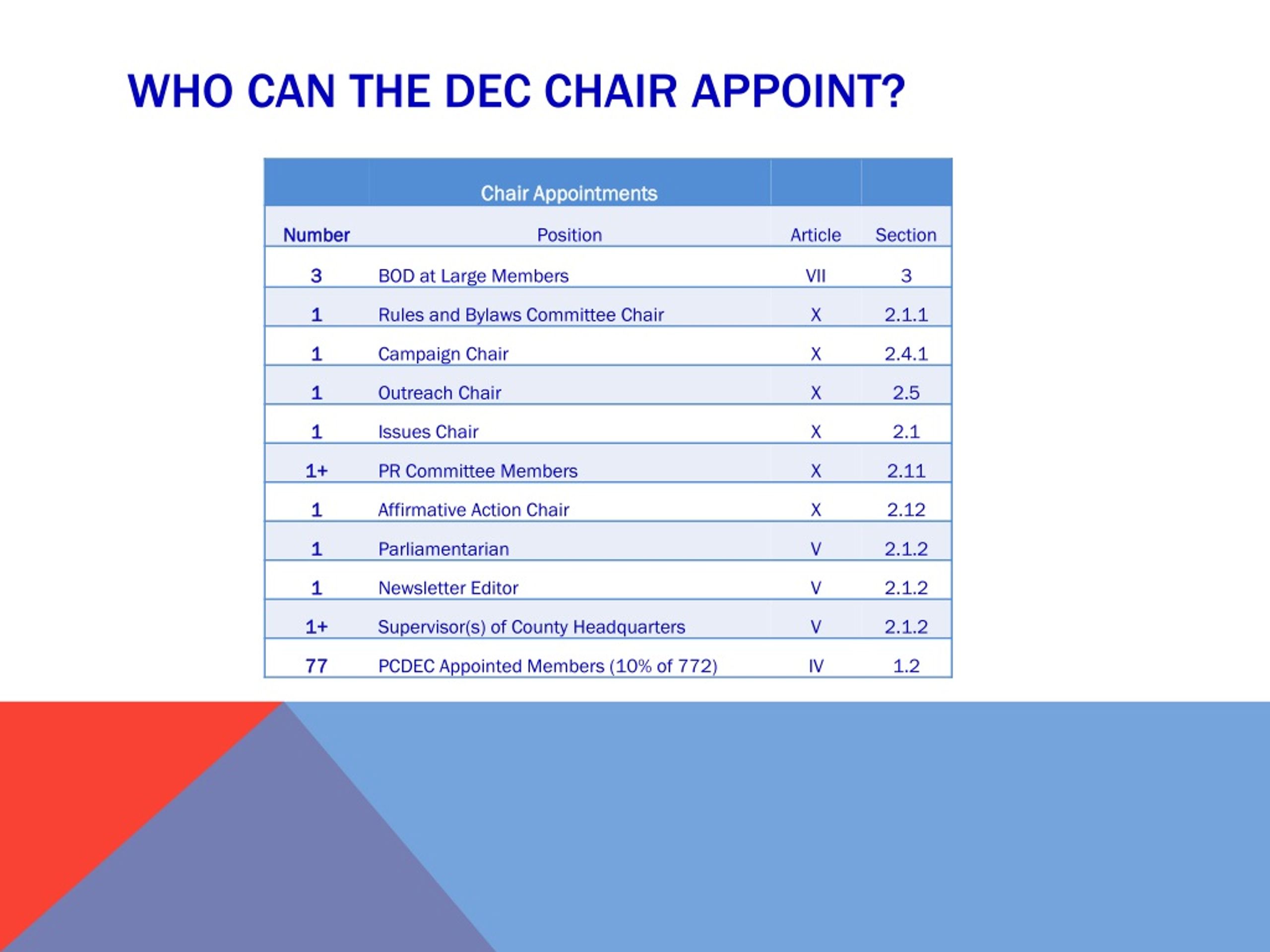 WHO CAN THE DEC CHAIR APPOINT?

| | Chair Appointments | | |
|---|---|---|---|
| Number | Position | Article | Section |
| 3 | BOD at Large Members | VII | 3 |
| 1 | Rules and Bylaws Committee Chair | X | 2.1.1 |
| 1 | Campaign Chair | X | 2.4.1 |
| 1 | Outreach Chair | X | 2.5 |
| 1 | Issues Chair | X | 2.1 |
| 1+ | PR Committee Members | X | 2.11 |
| 1 | Affirmative Action Chair | X | 2.12 |
| 1 | Parliamentarian | V | 2.1.2 |
| 1 | Newsletter Editor | V | 2.1.2 |
| 1+ | Supervisor(s) of County Headquarters | V | 2.1.2 |
| 77 | PCDEC Appointed Members (10% of 772) | IV | 1.2 |